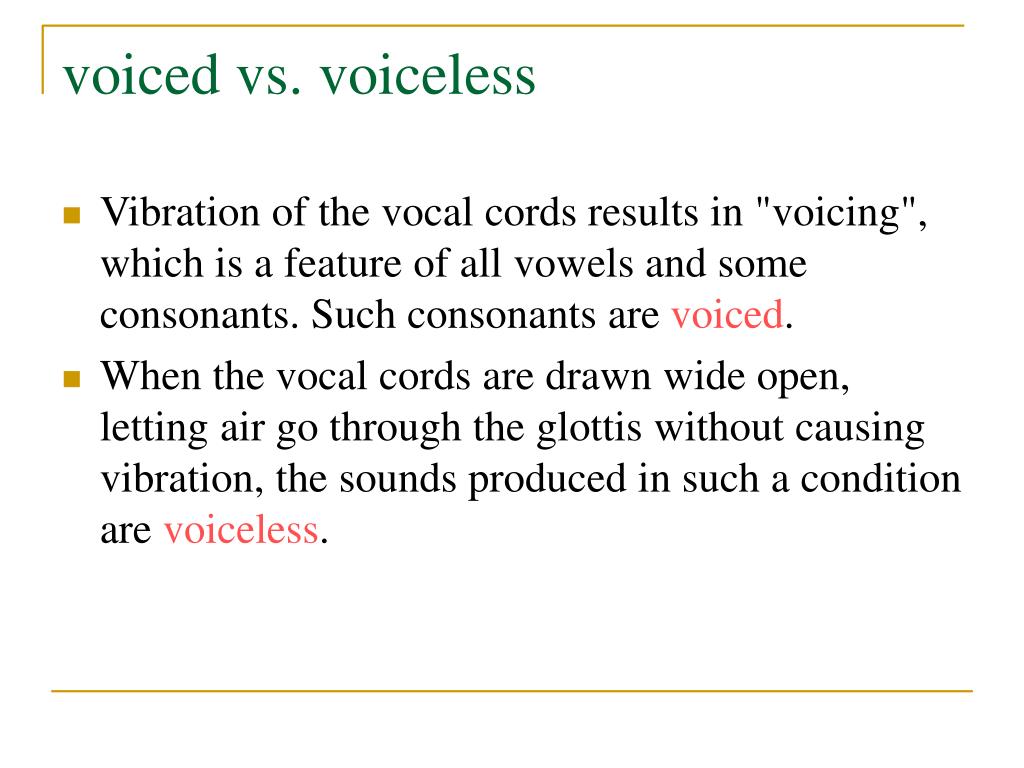 voiced vs. voiceless

Vibration of the vocal cords results in "voicing", which is a feature of all vowels and some consonants. Such consonants are voiced.

When the vocal cords are drawn wide open, letting air go through the glottis without causing vibration, the sounds produced in such a condition are voiceless.